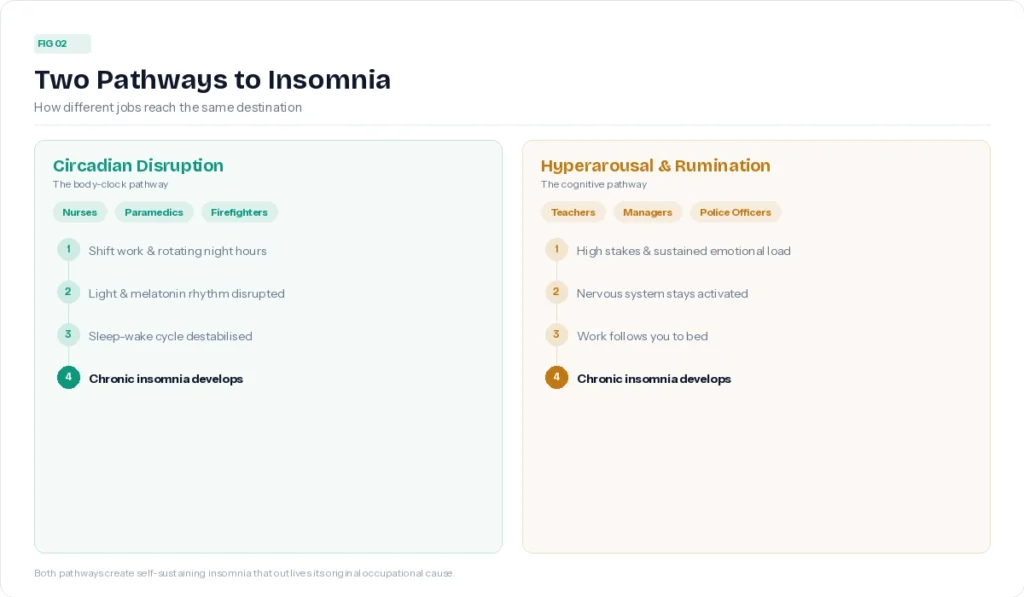 FIG 02

Two Pathways to Insomnia

How different jobs reach the same destination

Circadian Disruption

The body-clock pathway

Nurses Paramedics Firefighters

1 Shift work & rotating night hours

2 Light & melatonin rhythm disrupted

3 Sleep-wake cycle destabilised

4 Chronic insomnia develops

Hyperarousal & Rumination

The cognitive pathway

Teachers Managers Police Officers

1 High stakes & sustained emotional load

2 Nervous system stays activated

3 Work follows you to bed

4 Chronic insomnia develops

Both pathways create self-sustaining insomnia that outlives its original occupational cause.